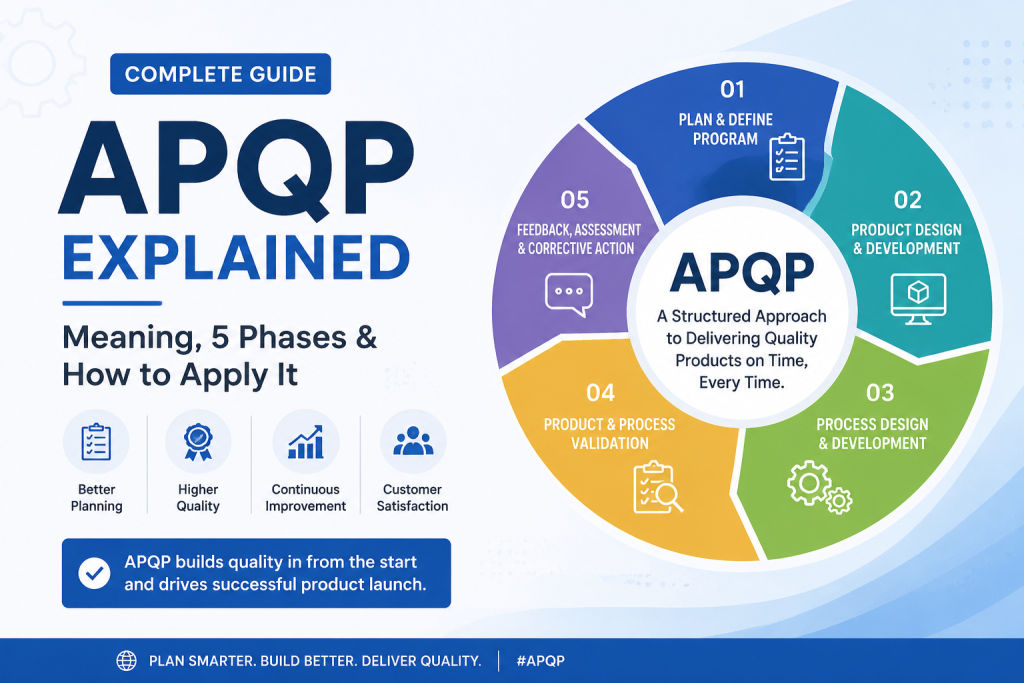 COMPLETE GUIDE

APQP
EXPLAINED

Meaning, 5 Phases & How to Apply It

Better Planning

Higher Quality

Continuous Improvement

Customer Satisfaction

APQP builds quality in from the start and drives successful product launch.

01
PLAN & DEFINE PROGRAM

02
PRODUCT DESIGN & DEVELOPMENT

03
PROCESS DESIGN & DEVELOPMENT

04
PRODUCT & PROCESS VALIDATION

05
FEEDBACK, ASSESSMENT & CORRECTIVE ACTION

APQP
A Structured Approach to Delivering Quality Products on Time, Every Time.

PLAN SMARTER. BUILD BETTER. DELIVER QUALITY. | #APQP